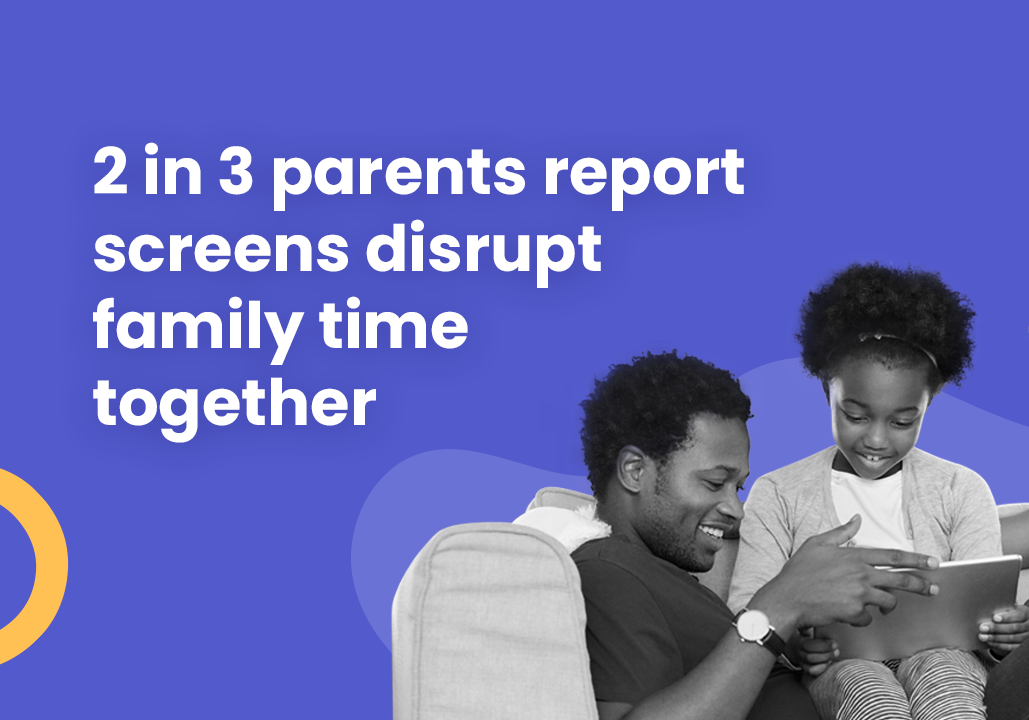 2 in 3 parents report screens disrupt family time together